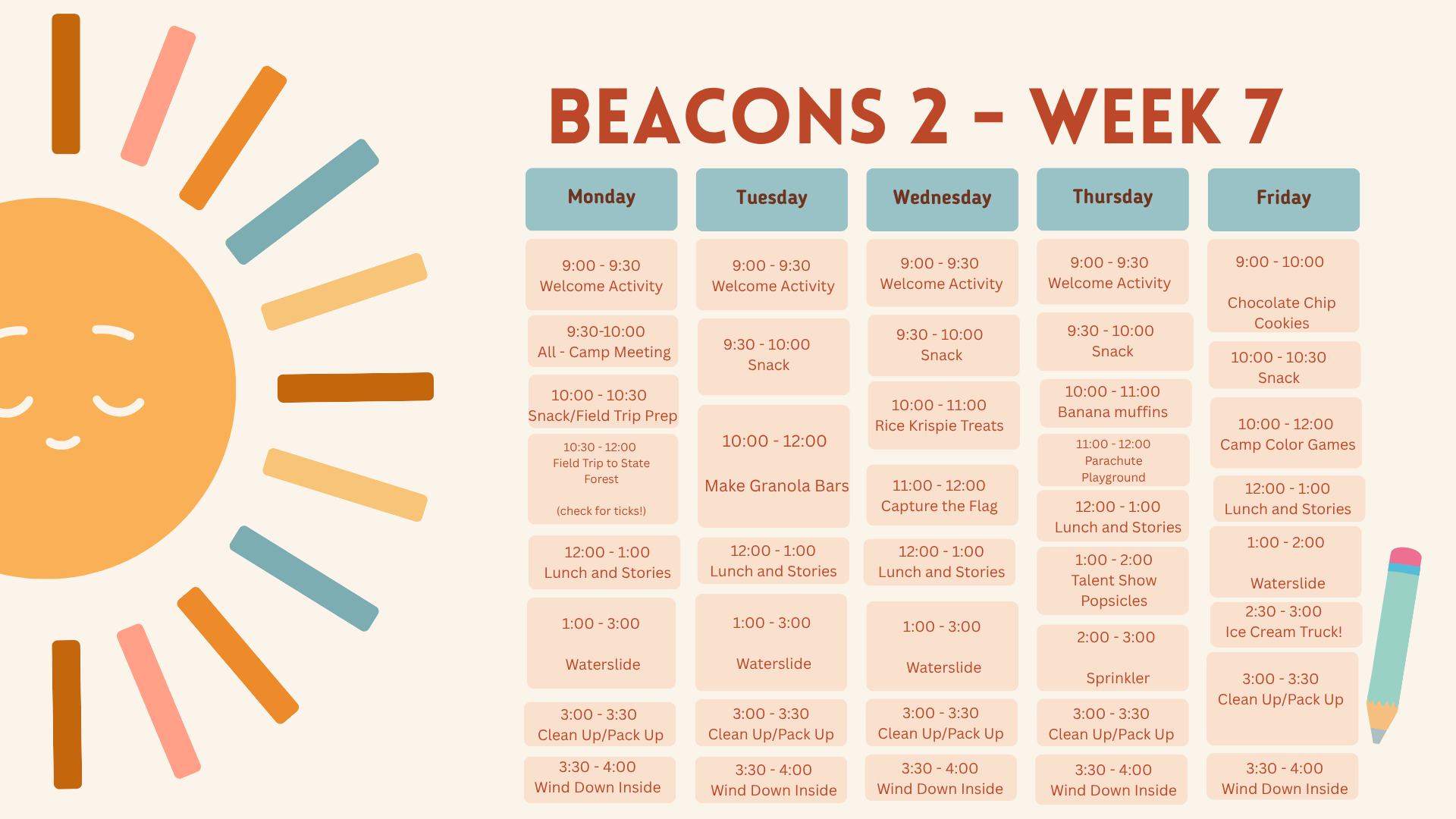 BEACONS 2 - WEEK 7

Monday

9:00 - 9:30
Welcome Activity

9:30-10:00
All - Camp Meeting

10:00 - 10:30
Snack/Field Trip Prep

10:30 - 12:00
Field Trip to State Forest

(check for ticks!)

12:00 - 1:00
Lunch and Stories

1:00 - 3:00

Waterslide

3:00 - 3:30
Clean Up/Pack Up

3:30 - 4:00
Wind Down Inside

Tuesday

9:00 - 9:30
Welcome Activity

9:30 - 10:00
Snack

10:00 - 12:00

Make Granola Bars

12:00 - 1:00
Lunch and Stories

1:00 - 3:00

Waterslide

3:00 - 3:30
Clean Up/Pack Up

3:30 - 4:00
Wind Down Inside

Wednesday

9:00 - 9:30
Welcome Activity

9:30 - 10:00
Snack

10:00 - 11:00
Rice Krispie Treats

11:00 - 12:00
Capture the Flag

12:00 - 1:00
Lunch and Stories

1:00 - 3:00

Waterslide

3:00 - 3:30
Clean Up/Pack Up

3:30 - 4:00
Wind Down Inside

Thursday

9:00 - 9:30
Welcome Activity

9:30 - 10:00
Snack

10:00 - 11:00
Banana muffins

11:00 - 12:00
Parachute
Playground

12:00 - 1:00
Lunch and Stories

1:00 - 2:00
Talent Show
Popsicles

2:00 - 3:00

Sprinkler

3:00 - 3:30
Clean Up/Pack Up

3:30 - 4:00
Wind Down Inside

Friday

9:00 - 10:00

Chocolate Chip Cookies

10:00 - 10:30
Snack

10:00 - 12:00
Camp Color Games

12:00 - 1:00
Lunch and Stories

1:00 - 2:00

Waterslide

2:30 - 3:00
Ice Cream Truck!

3:00 - 3:30
Clean Up/Pack Up

3:30 - 4:00
Wind Down Inside